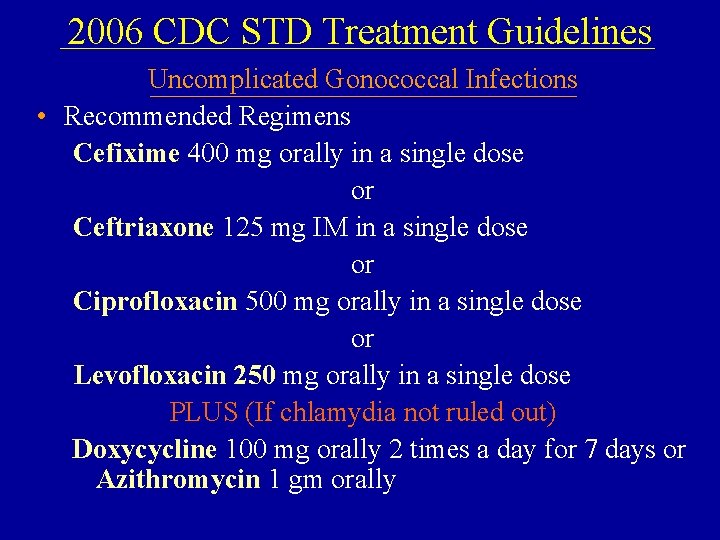 2006 CDC STD Treatment Guidelines

Uncomplicated Gonococcal Infections

• Recommended Regimens

Cefixime 400 mg orally in a single dose

or

Ceftriaxone 125 mg IM in a single dose

or

Ciprofloxacin 500 mg orally in a single dose

or

Levofloxacin 250 mg orally in a single dose

PLUS (If chlamydia not ruled out)

Doxycycline 100 mg orally 2 times a day for 7 days or Azithromycin 1 gm orally